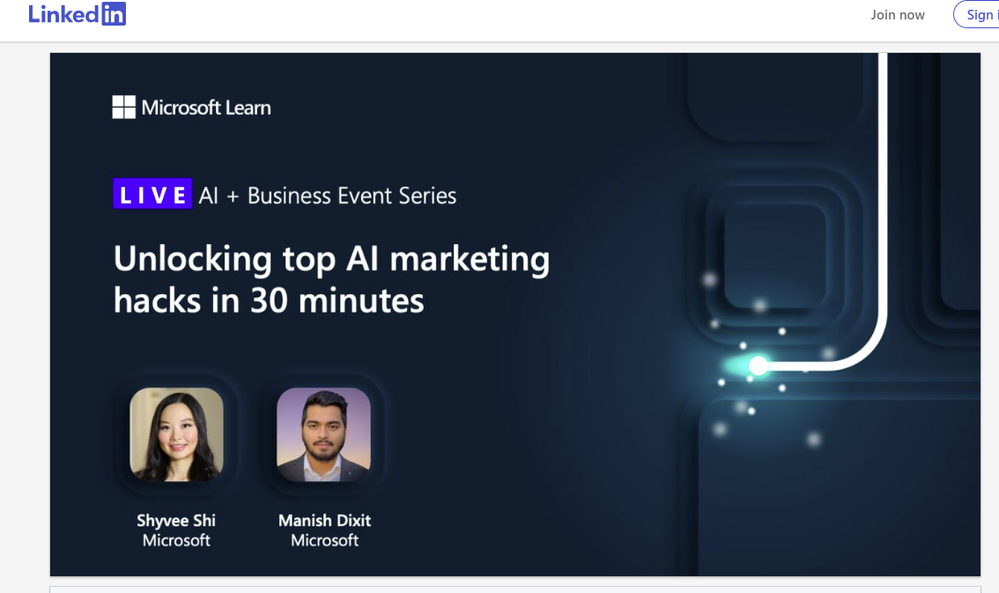 LinkedIn

Join now

Sign i

Microsoft Learn

LIVE AI + Business Event Series

Unlocking top AI marketing hacks in 30 minutes

Shyvee Shi
Microsoft

Manish Dixit
Microsoft